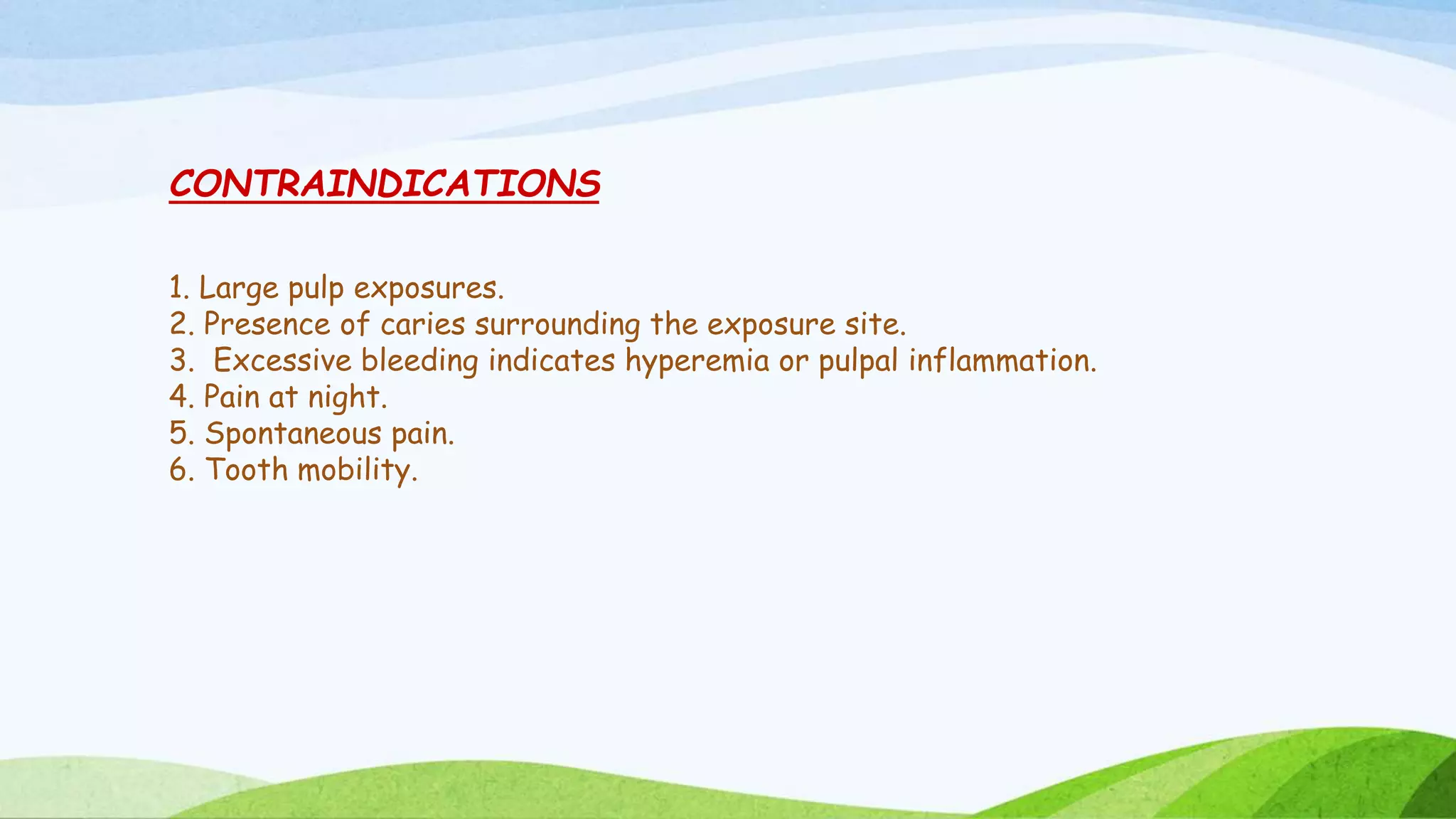 CONTRAINDICATIONS

1. Large pulp exposures.
2. Presence of caries surrounding the exposure site.
3. Excessive bleeding indicates hyperemia or pulpal inflammation.
4. Pain at night.
5. Spontaneous pain.
6. Tooth mobility.